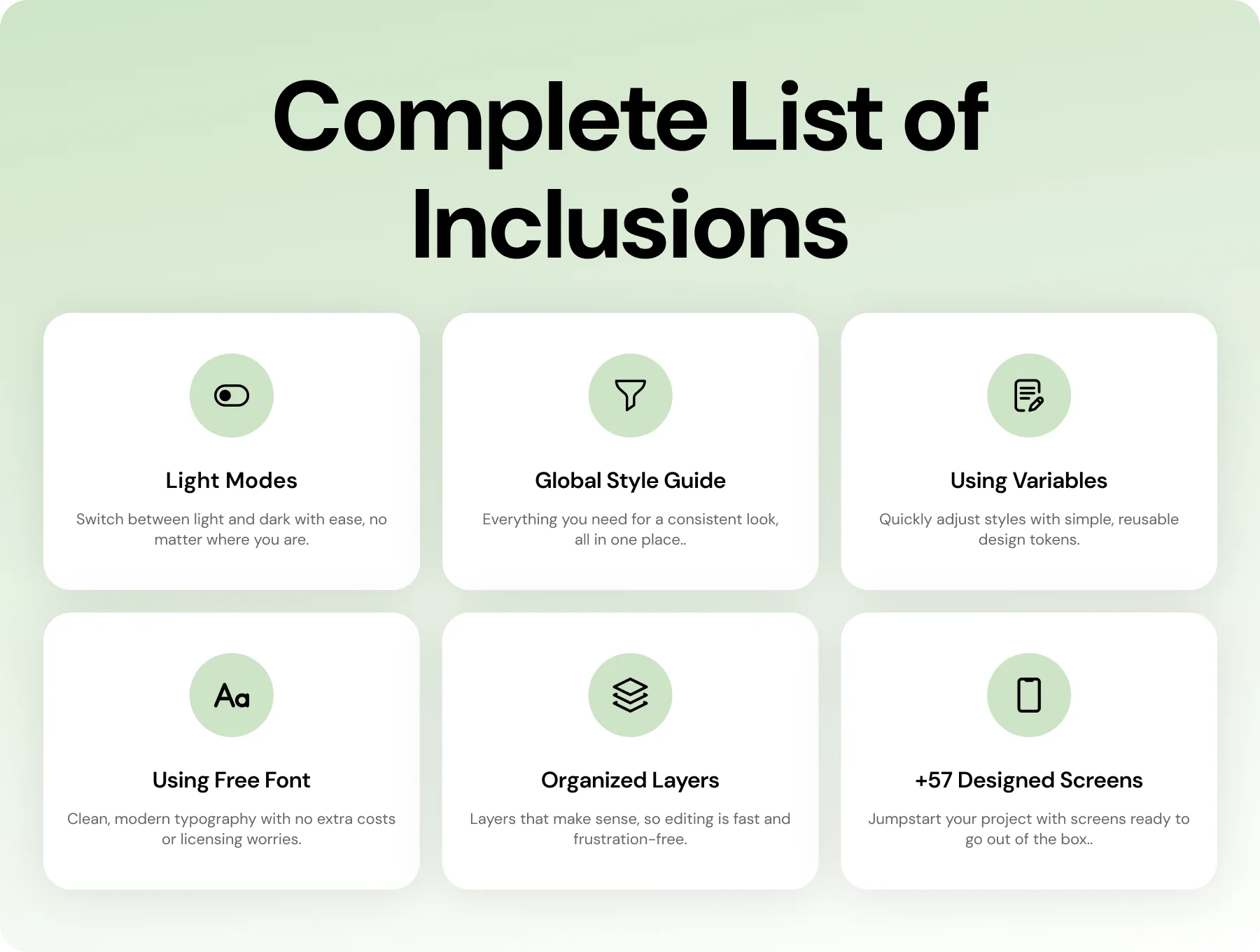 Complete List of Inclusions

Light Modes

Switch between light and dark with ease, no matter where you are.

Global Style Guide

Everything you need for a consistent look, all in one place..

Using Variables

Quickly adjust styles with simple, reusable design tokens.

Aa

Using Free Font

Clean, modern typography with no extra costs or licensing worries.

Organized Layers

Layers that make sense, so editing is fast and frustration-free.

+57 Designed Screens

Jumpstart your project with screens ready to go out of the box..